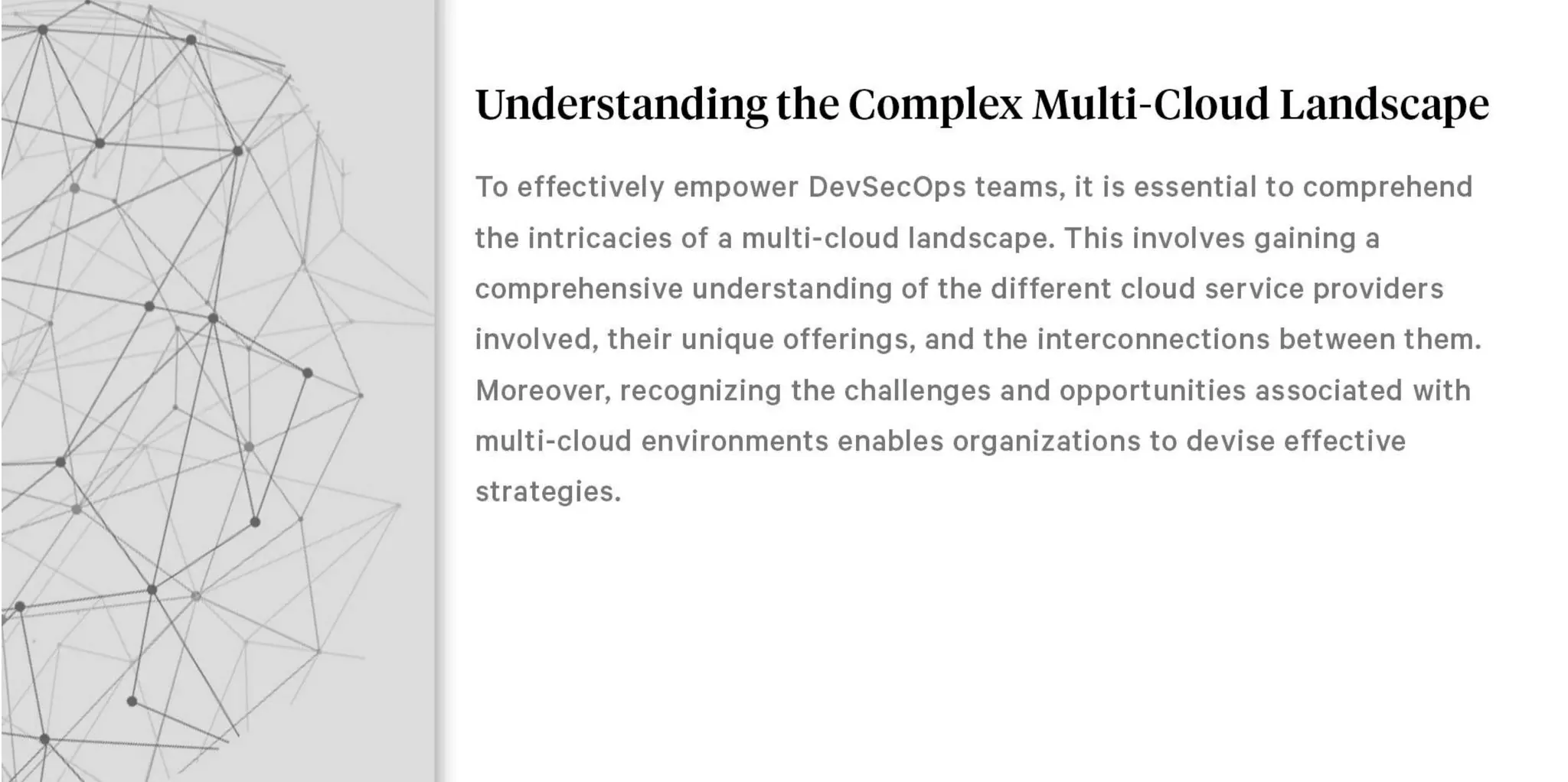 Understanding the Complex Multi-Cloud Landscape

To effectively empower DevSecOps teams, it is essential to comprehend the intricacies of a multi-cloud landscape. This involves gaining a comprehensive understanding of the different cloud service providers involved, their unique offerings, and the interconnections between them. Moreover, recognizing the challenges and opportunities associated with multi-cloud environments enables organizations to devise effective strategies.